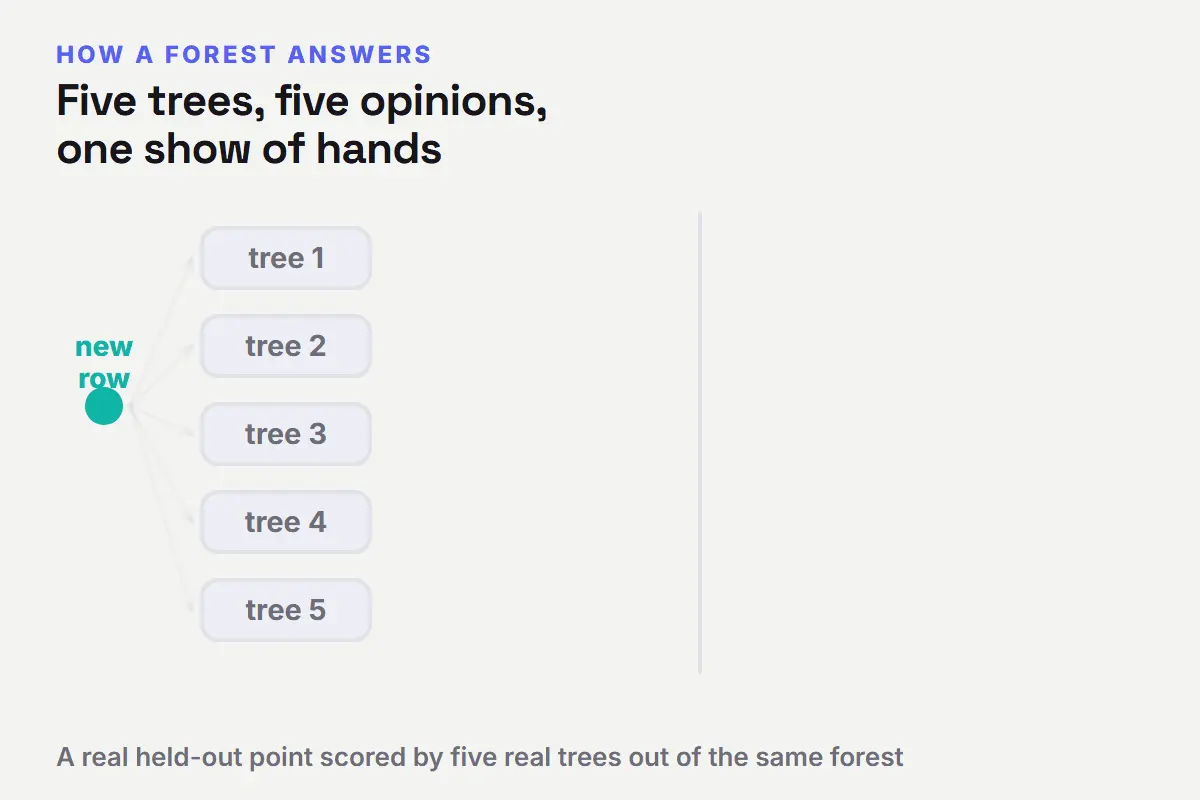 HOW A FOREST ANSWERS

Five trees, five opinions, one show of hands

new row

tree 1

tree 2

tree 3

tree 4

tree 5

A real held-out point scored by five real trees out of the same forest